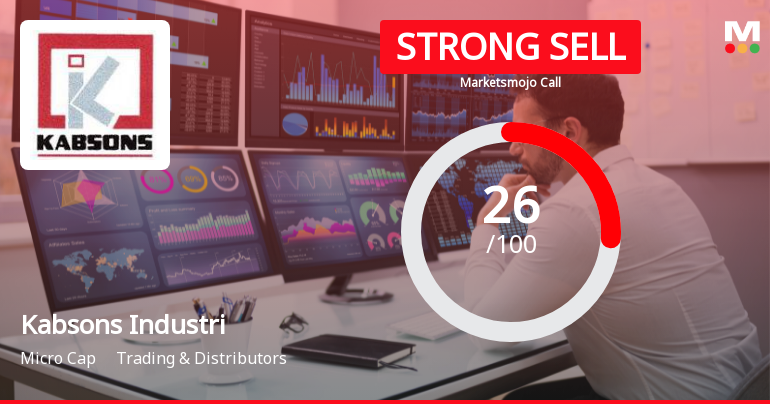 KABSONS

STRONG SELL

Marketsmojo Call

M

26
/100

Kabsons Industri

Micro Cap Trading & Distributors